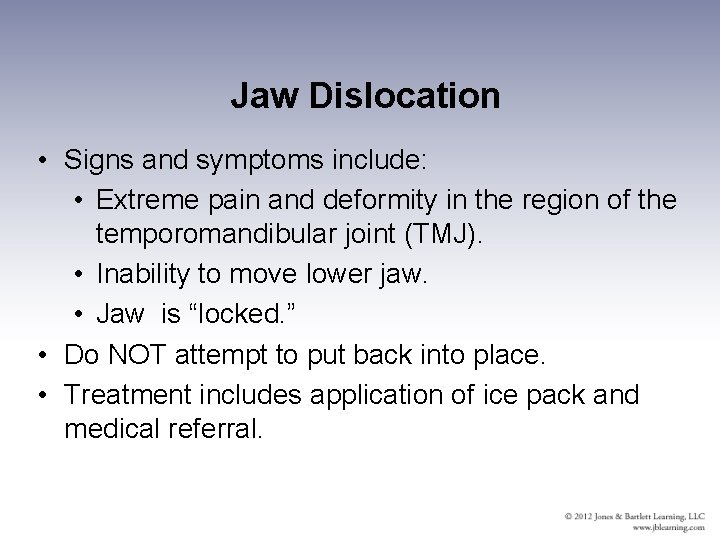 Jaw Dislocation

• Signs and symptoms include:
  • Extreme pain and deformity in the region of the temporomandibular joint (TMJ).
  • Inability to move lower jaw.
  • Jaw  is “locked.”
• Do NOT attempt to put back into place.
• Treatment includes application of ice pack and medical referral.

© 2012 Jones & Bartlett Learning, LLC
www.jblearning.com